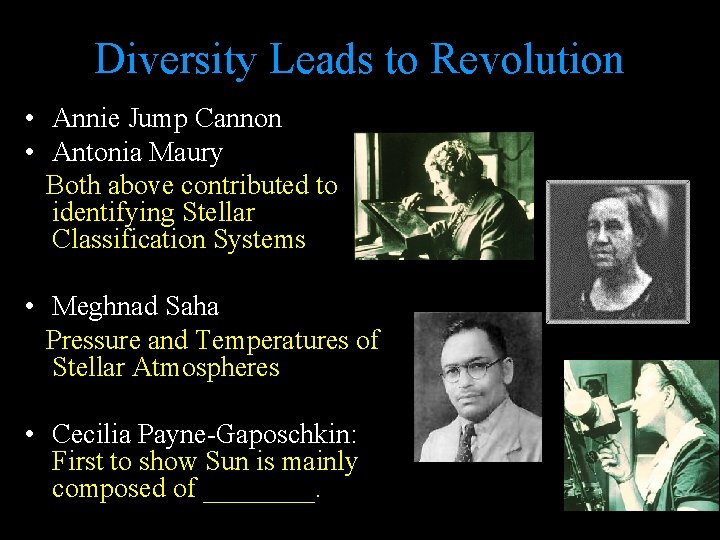 Diversity Leads to Revolution

• Annie Jump Cannon
• Antonia Maury

Both above contributed to identifying Stellar Classification Systems

• Meghnad Saha

Pressure and Temperatures of Stellar Atmospheres

• Cecilia Payne-Gaposchkin: First to show Sun is mainly composed of ________.